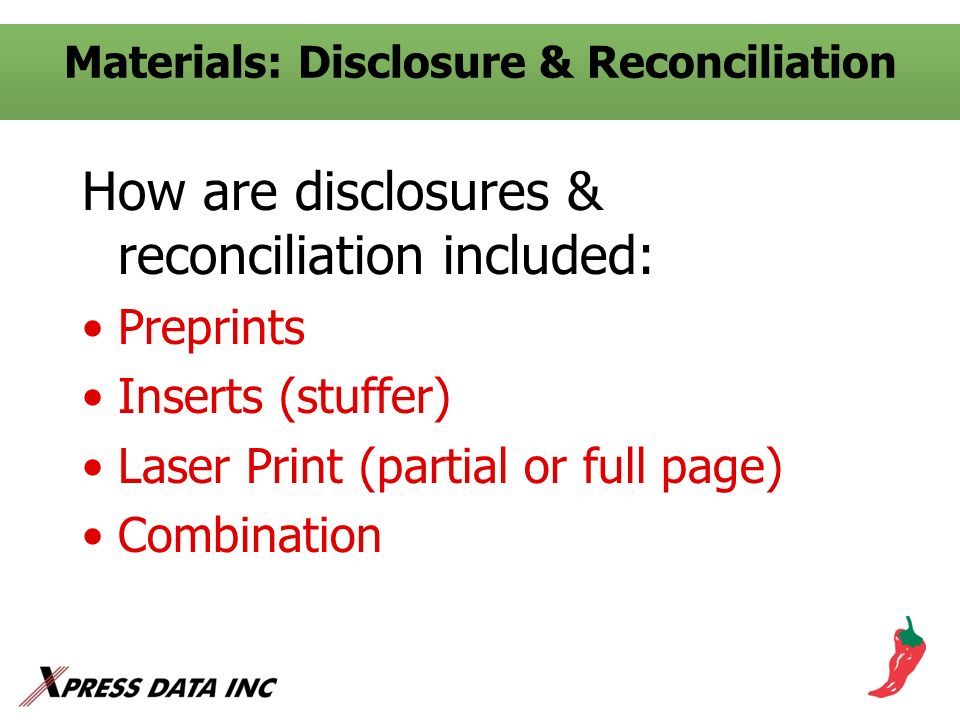 Materials: Disclosure & Reconciliation

How are disclosures & reconciliation included:

• Preprints
• Inserts (stuffer)
• Laser Print (partial or full page)
• Combination

XPRESS DATA INC